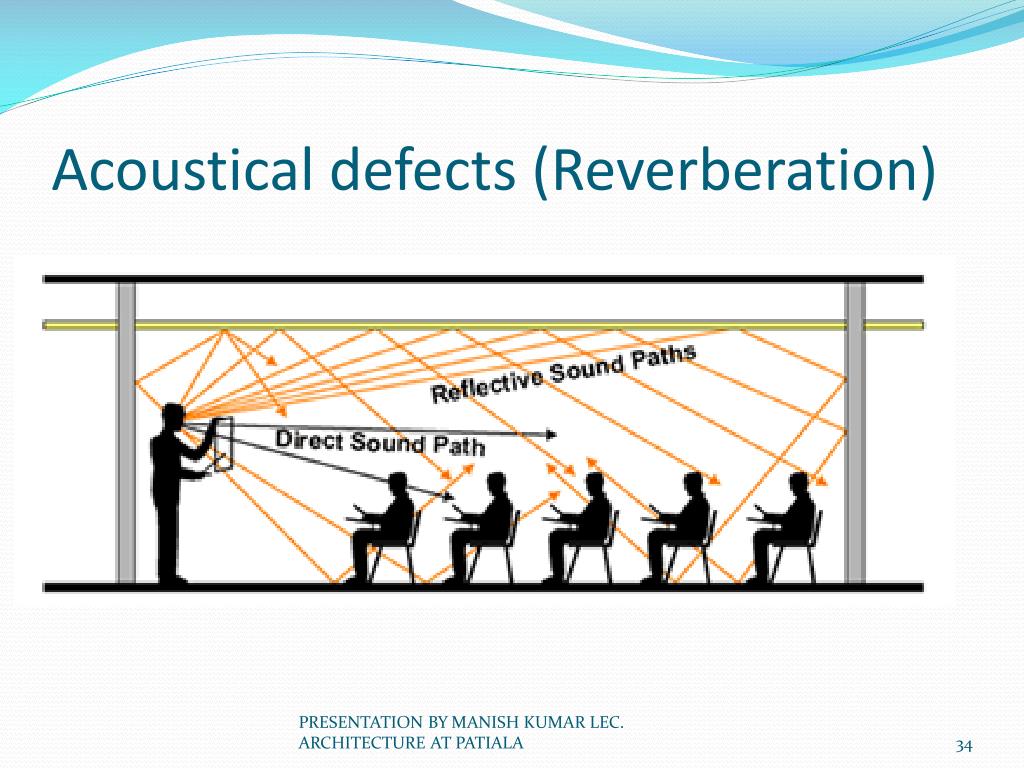 Acoustical defects (Reverberation)

Reflective Sound Paths

Direct Sound Path

PRESENTATION BY MANISH KUMAR LEC.
ARCHITECTURE AT PATIALA

34